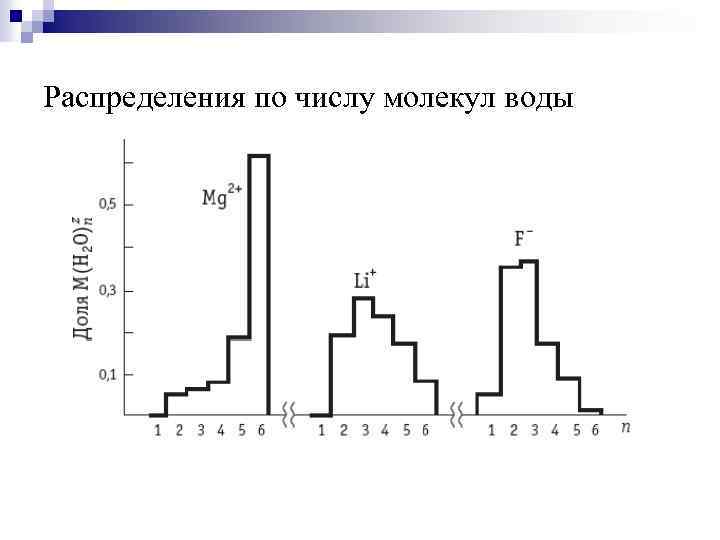 Распределения по числу молекул воды

Доля $M(H_2O)_n^z$

0,5

0,3

0,1

$Mg^{2+}$

$Li^+$

$F^-$

1 2 3 4 5 6

1 2 3 4 5 6

1 2 3 4 5 6

$n$